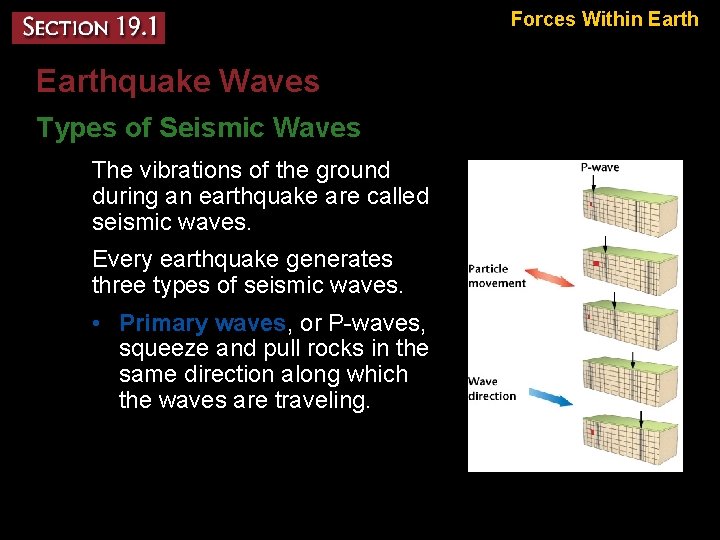 SECTION 19.1

Forces Within Earth

Earthquake Waves

Types of Seismic Waves

The vibrations of the ground during an earthquake are called seismic waves.

Every earthquake generates three types of seismic waves.

• Primary waves, or P-waves, squeeze and pull rocks in the same direction along which the waves are traveling.

P-wave

Particle movement

Wave direction